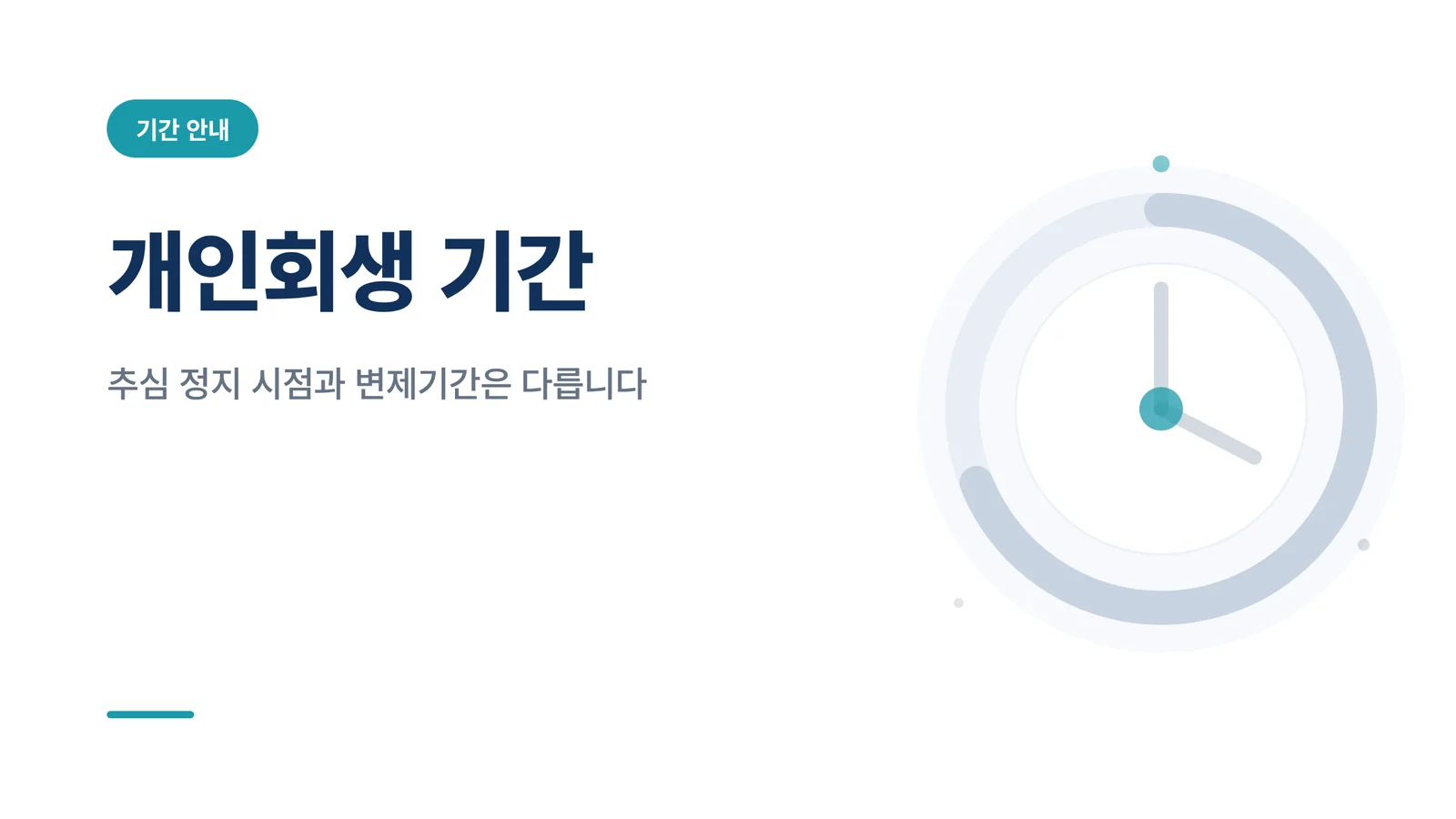 기간 안내

개인회생 기간

추심 정지 시점과 변제기간은 다릅니다